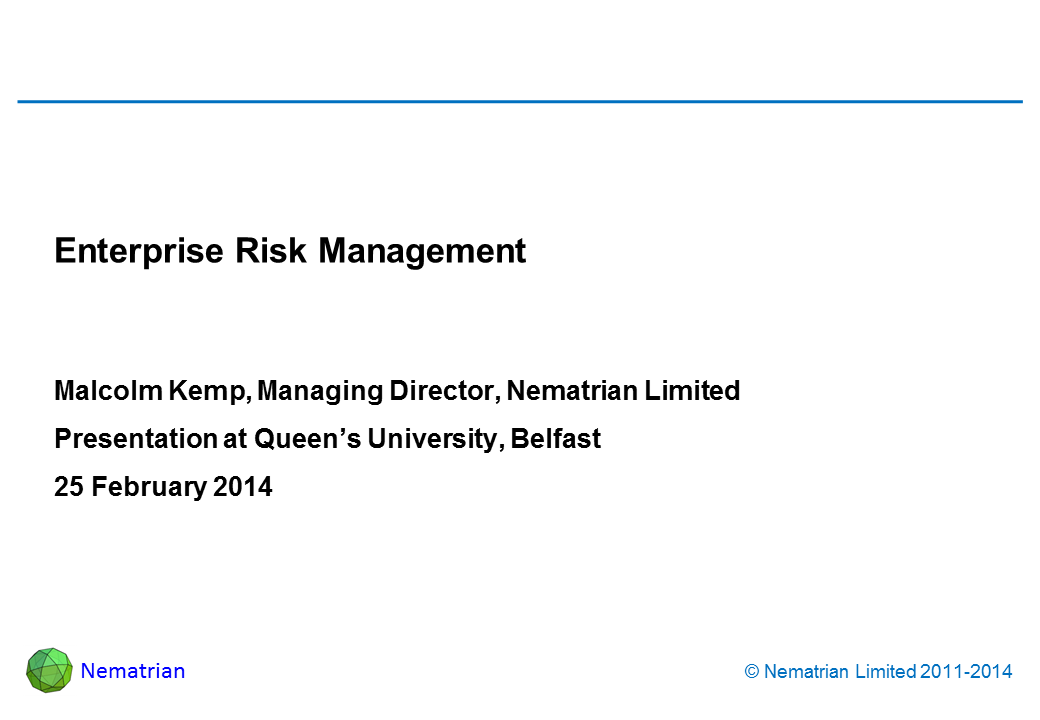 Enterprise Risk Management

Malcolm Kemp, Managing Director, Nematrian Limited

Presentation at Queen’s University, Belfast

25 February 2014

Nematrian

© Nematrian Limited 2011-2014